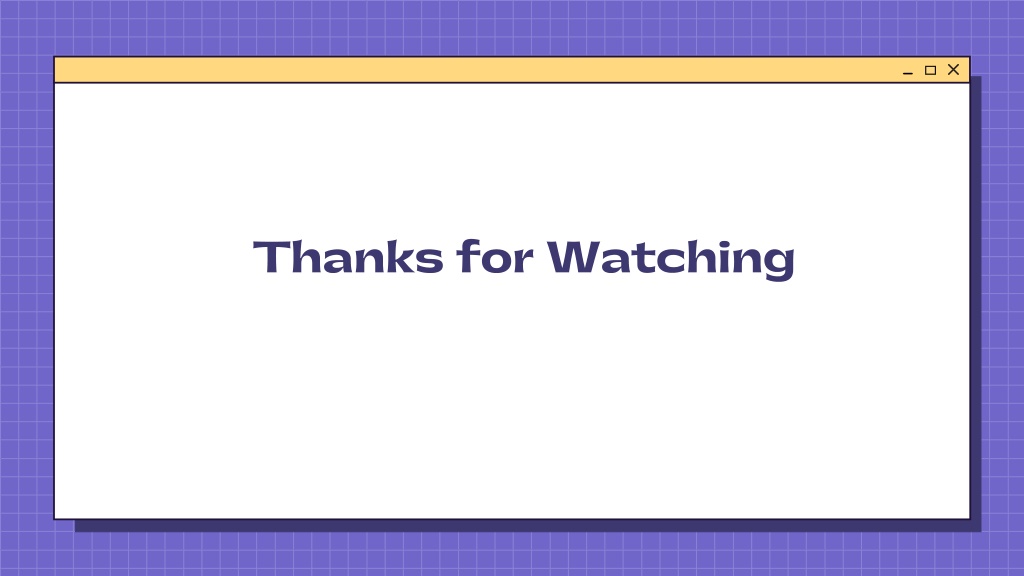 Thanks for Watching